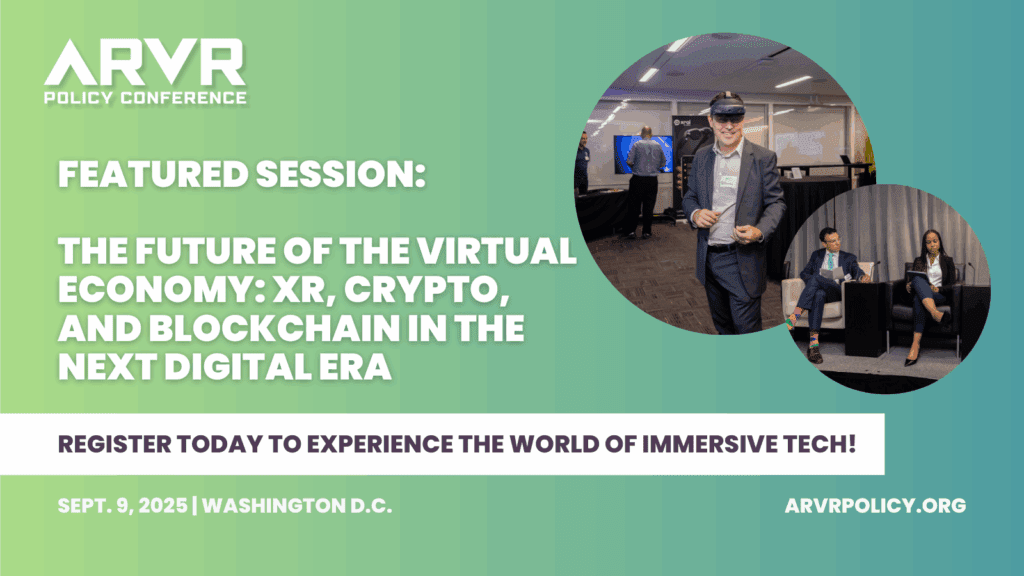 ARVR
POLICY CONFERENCE

FEATURED SESSION:

THE FUTURE OF THE VIRTUAL ECONOMY: XR, CRYPTO, AND BLOCKCHAIN IN THE NEXT DIGITAL ERA

REGISTER TODAY TO EXPERIENCE THE WORLD OF IMMERSIVE TECH!

SEPT. 9, 2025 | WASHINGTON D.C.

ARVRPOLICY.ORG